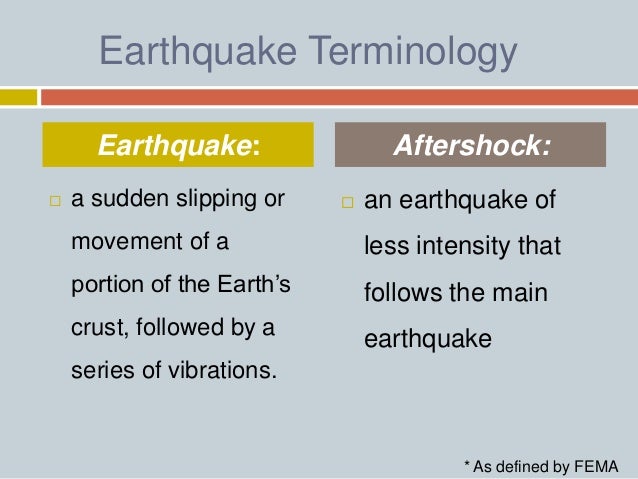 Earthquake Terminology

Earthquake:

□ a sudden slipping or movement of a portion of the Earth's crust, followed by a series of vibrations.

Aftershock:

□ an earthquake of less intensity that follows the main earthquake

* As defined by FEMA